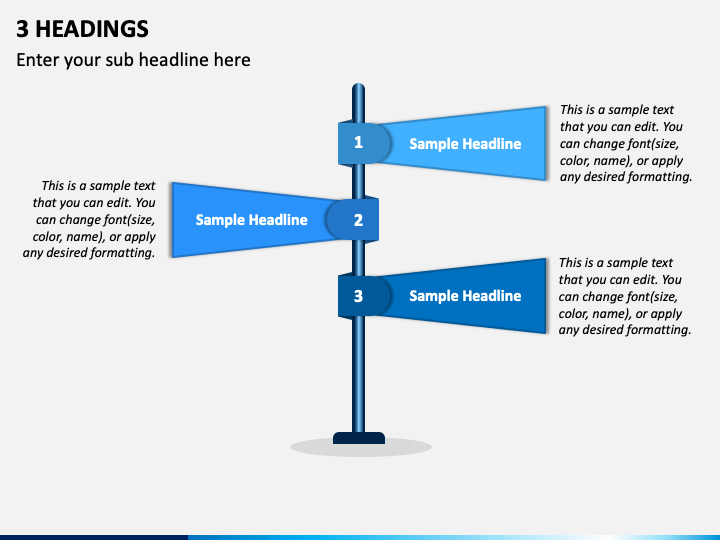 3 HEADINGS

Enter your sub headline here

1

Sample Headline

This is a sample text that you can edit. You can change font(size, color, name), or apply any desired formatting.

This is a sample text that you can edit. You can change font(size, color, name), or apply any desired formatting.

Sample Headline

2

3

Sample Headline

This is a sample text that you can edit. You can change font(size, color, name), or apply any desired formatting.